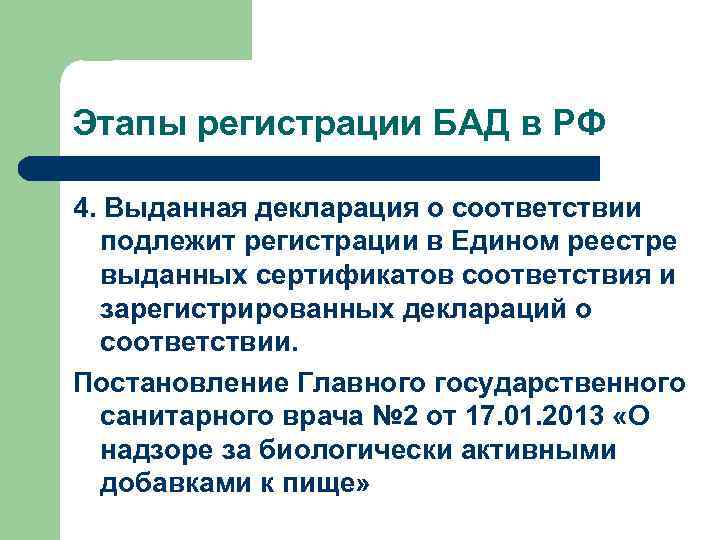 Этапы регистрации БАД в РФ

4. Выданная декларация о соответствии подлежит регистрации в Едином реестре выданных сертификатов соответствия и зарегистрированных деклараций о соответствии.

Постановление Главного государственного санитарного врача №2 от 17.01.2013 «О надзоре за биологически активными добавками к пище»